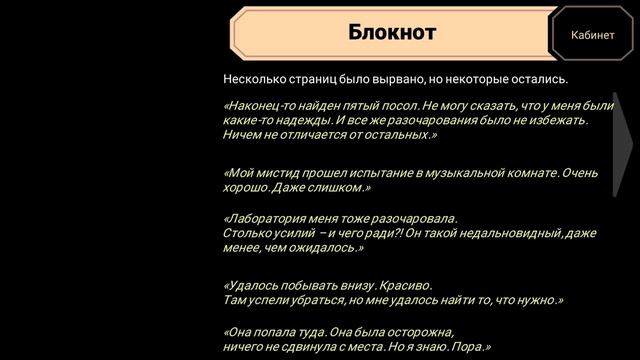 Блокнот

Кабинет

Несколько страниц было вырвано, но некоторые остались.

«Наконец-то найден пятый посол. Не могу сказать, что у меня были какие-то надежды. И все же разочарования было не избежать. Ничем не отличается от остальных.»

«Мой мистид прошел испытание в музыкальной комнате. Очень хорошо. Даже слишком.»

«Лаборатория меня тоже разочаровала. Столько усилий – и чего ради?! Он такой недальновидный, даже менее, чем ожидалось.»

«Удалось побывать внизу. Красиво. Там успели убраться, но мне удалось найти то, что нужно.»

«Она попала туда. Она была осторожна, ничего не сдвинула с места. Но я знаю. Пора.»